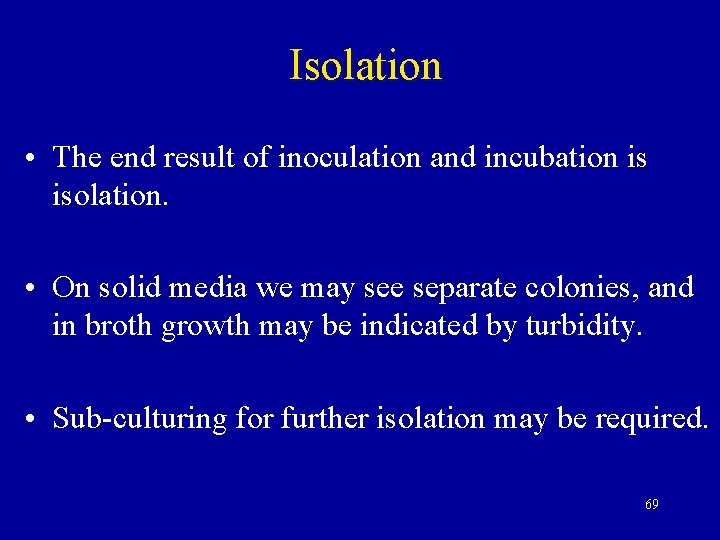 Isolation

• The end result of inoculation and incubation is isolation.

• On solid media we may see separate colonies, and in broth growth may be indicated by turbidity.

• Sub-culturing for further isolation may be required.

69